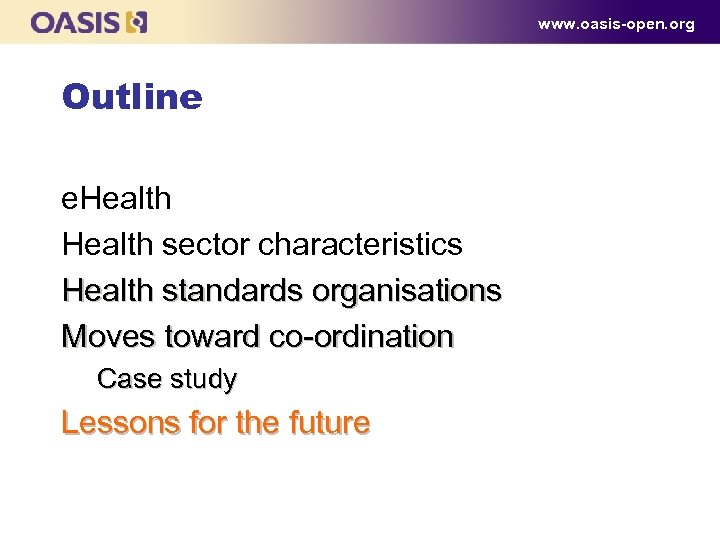 OASIS

www.oasis-open.org

Outline

eHealth

Health sector characteristics

Health standards organisations

Moves toward co-ordination

Case study

Lessons for the future